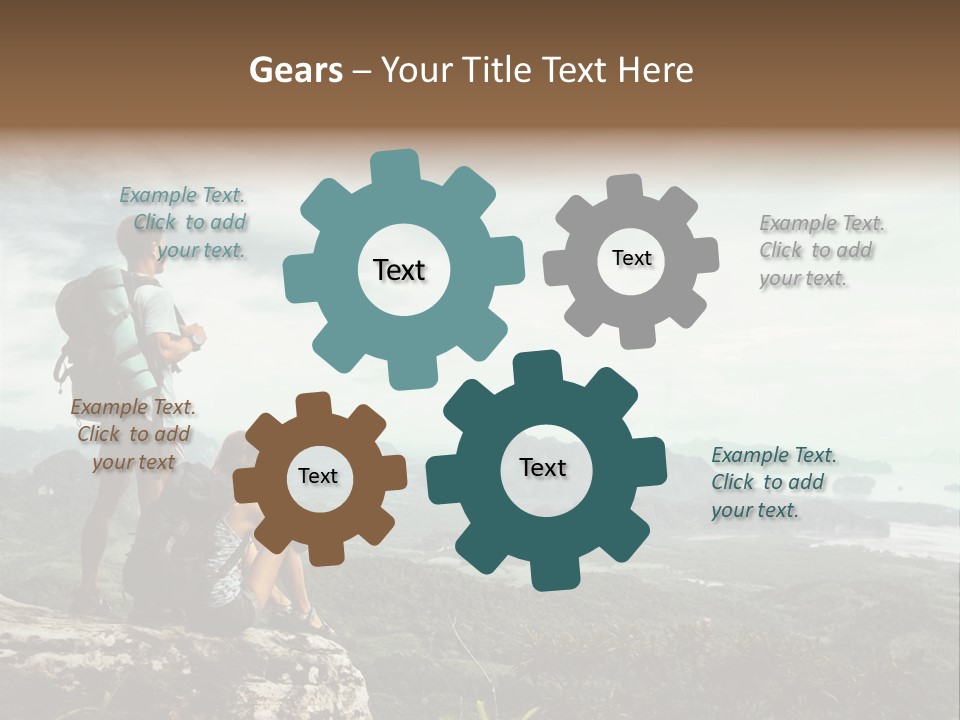 Gears – Your Title Text Here

Example Text. Click to add your text.

Text

Text

Example Text. Click to add your text.

Example Text. Click to add your text

Text

Text

Example Text. Click to add your text.